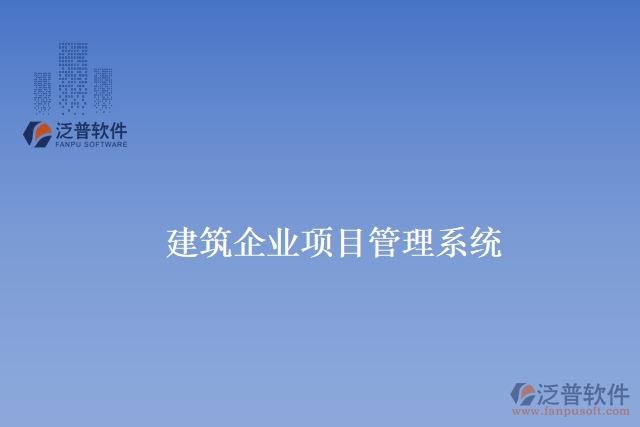 泛普软件
FANPU SOFTWARE

建筑企业项目管理系统

泛普软件
www.fanpusoft.com